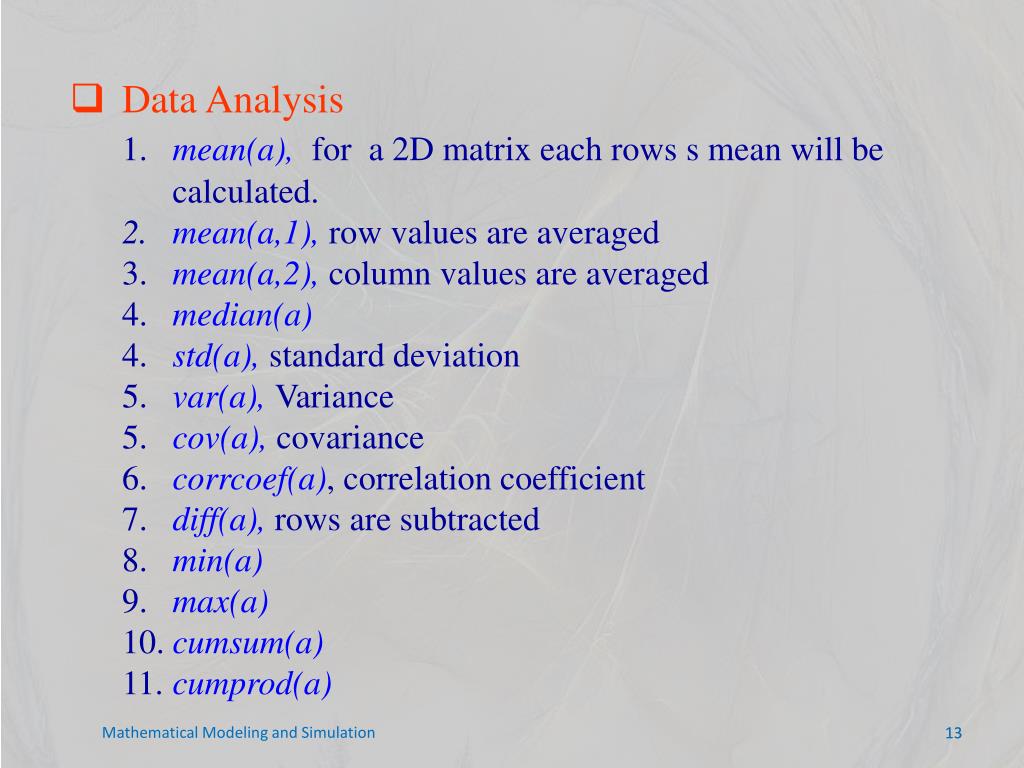 ❑ Data Analysis

1. mean(a), for a 2D matrix each rows s mean will be calculated.
2. mean(a,1), row values are averaged
3. mean(a,2), column values are averaged
4. median(a)
4. std(a), standard deviation
5. var(a), Variance
5. cov(a), covariance
6. corrcoef(a), correlation coefficient
7. diff(a), rows are subtracted
8. min(a)
9. max(a)
10. cumsum(a)
11. cumprod(a)

Mathematical Modeling and Simulation

13